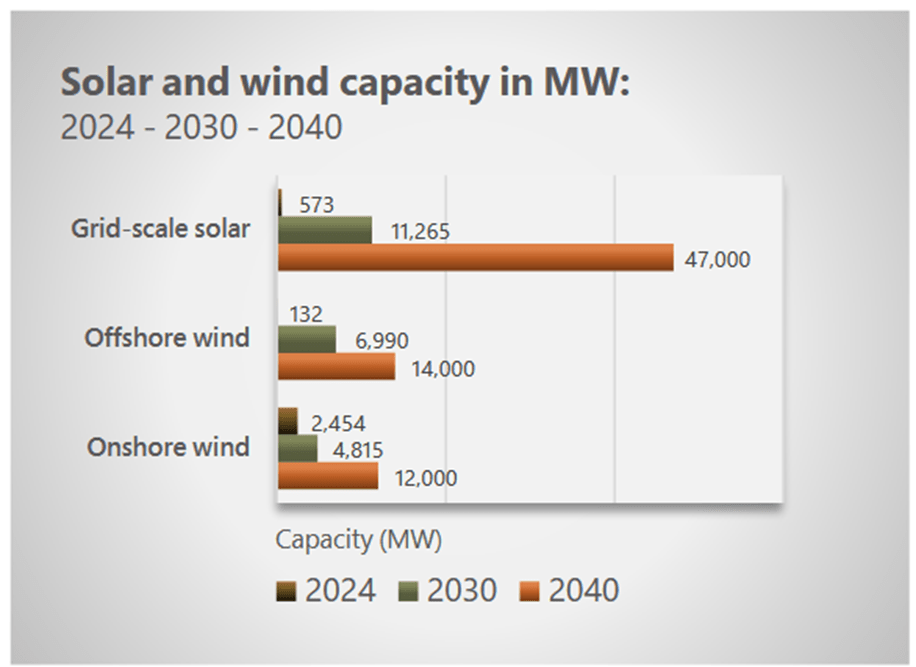 Solar and wind capacity in MW:
2024 - 2030 - 2040

Grid-scale solar
573
11,265
47,000

Offshore wind
132
6,990
14,000

Onshore wind
2,454
4,815
12,000

Capacity (MW)

2024 2030 2040